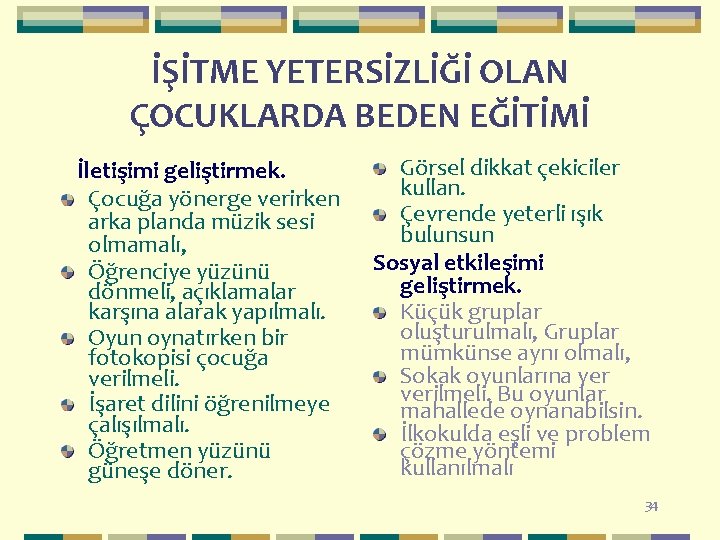 İŞİTME YETERSİZLİĞİ OLAN ÇOCUKLARDA BEDEN EĞİTİMİ

İletişimi geliştirmek.

Çocuğa yönerge verirken arka planda müzik sesi olmamalı,

Öğrenciye yüzünü dönmeli, açıklamalar karşına alarak yapılmalı.

Oyun oynatırken bir fotokopisi çocuğa verilmeli.

İşaret dilini öğrenilmeye çalışılmalı.

Öğretmen yüzünü güneşe döner.

Görsel dikkat çekiciler kullan.

Çevrende yeterli ışık bulunsun

Sosyal etkileşimi geliştirmek.

Küçük gruplar oluşturulmalı, Gruplar mümkünse aynı olmalı,

Sokak oyunlarına yer verilmeli. Bu oyunlar mahallede oynanabilsin.

İlkokulda eşli ve problem çözme yöntemi kullanılmalı

34